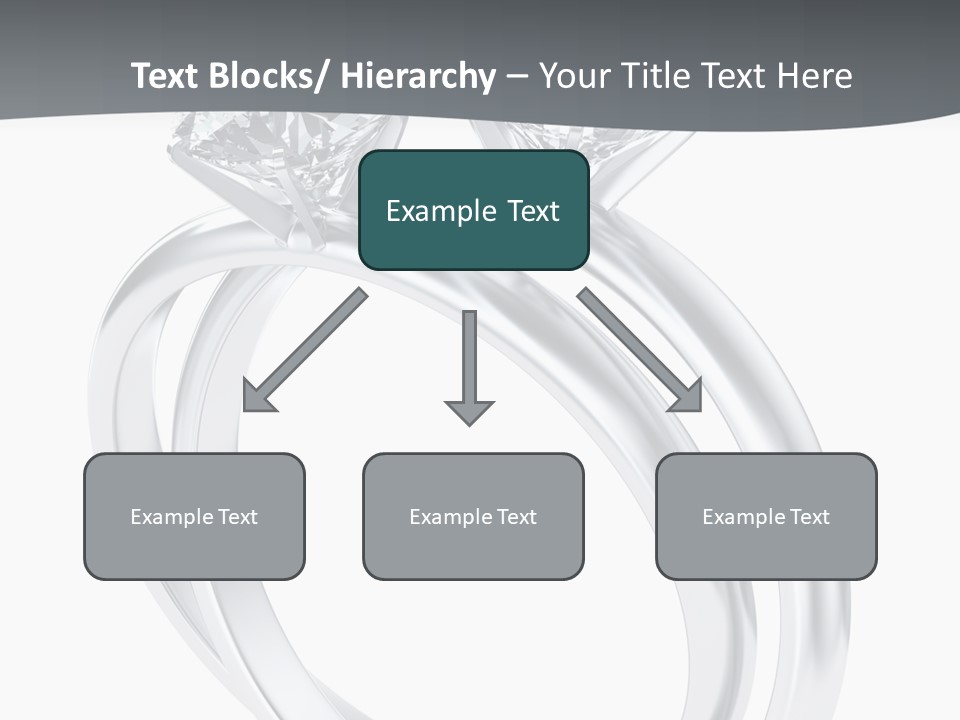 Text Blocks/ Hierarchy – Your Title Text Here

Example Text

Example Text

Example Text

Example Text